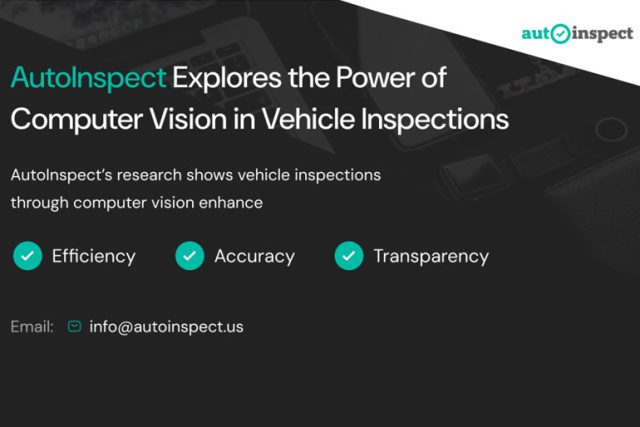 autoinspect

AutoInspect Explores the Power of Computer Vision in Vehicle Inspections

AutoInspect's research shows vehicle inspections through computer vision enhance

Efficiency Accuracy Transparency

Email: info@autoinspect.us